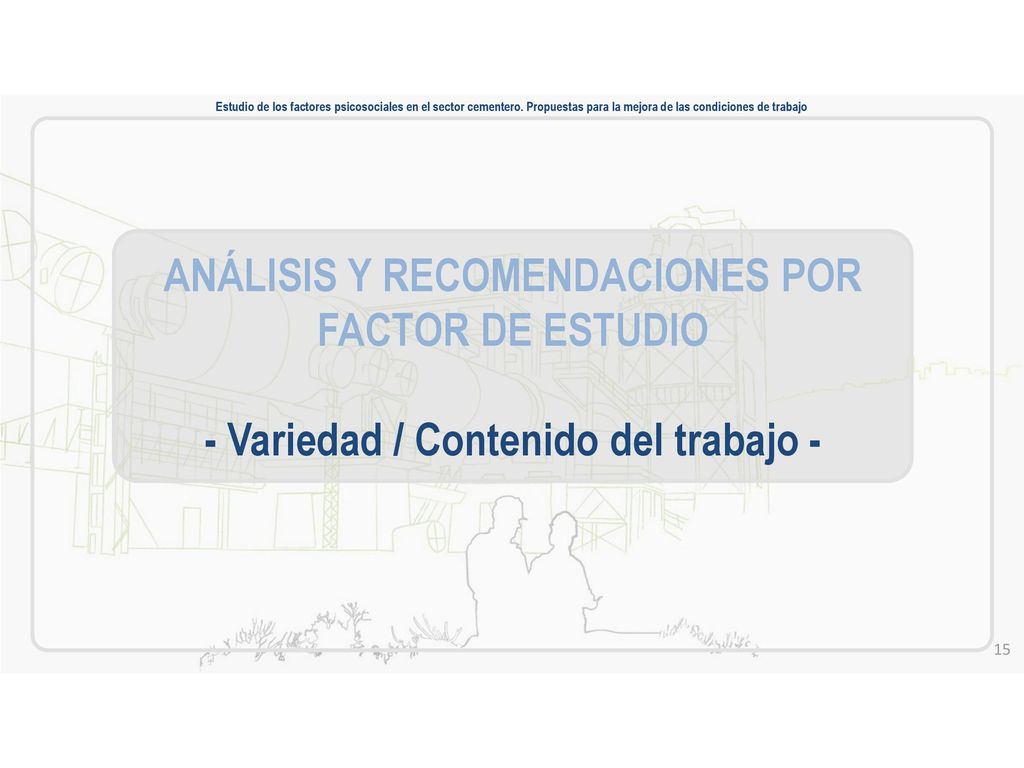 Estudio de los factores psicosociales en el sector cementero. Propuestas para la mejora de las condiciones de trabajo

ANÁLISIS Y RECOMENDACIONES POR FACTOR DE ESTUDIO

- Variedad / Contenido del trabajo -

15